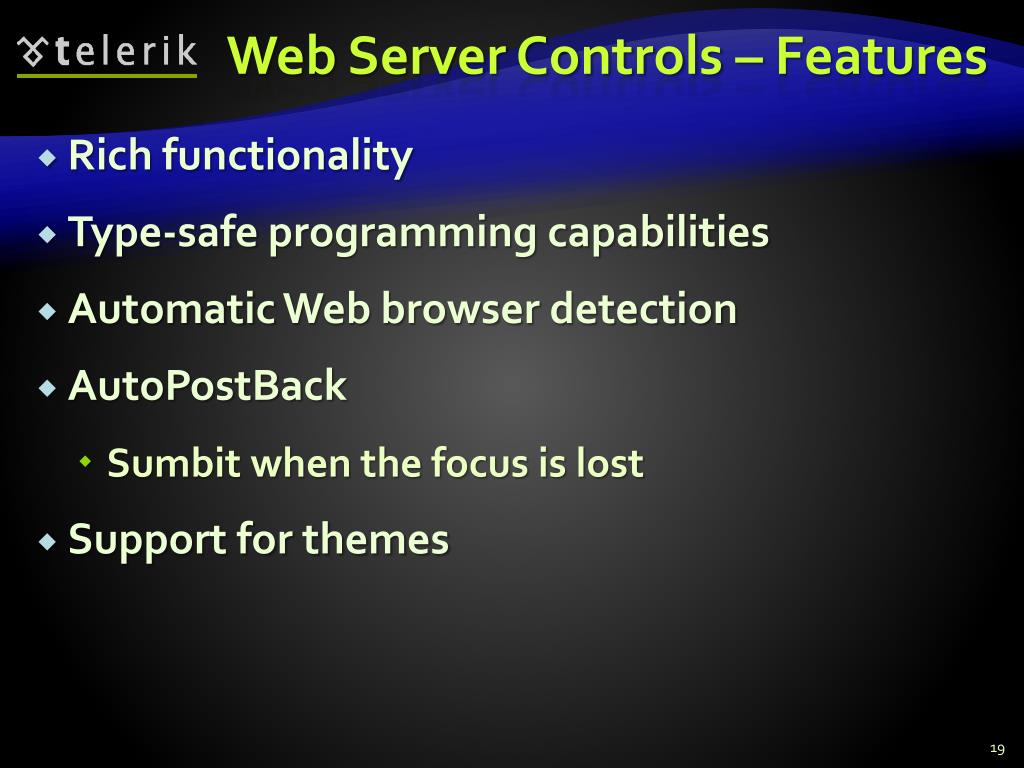 telerik

Web Server Controls – Features

Rich functionality

Type-safe programming capabilities

Automatic Web browser detection

AutoPostBack

Sumbit when the focus is lost

Support for themes

19